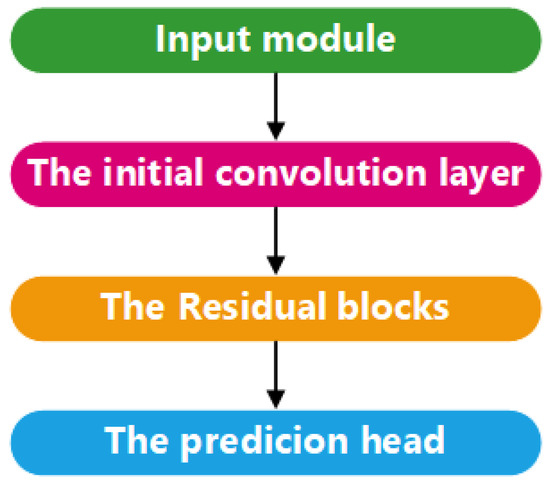 Input module

The initial convolution layer

The Residual blocks

The predicion head